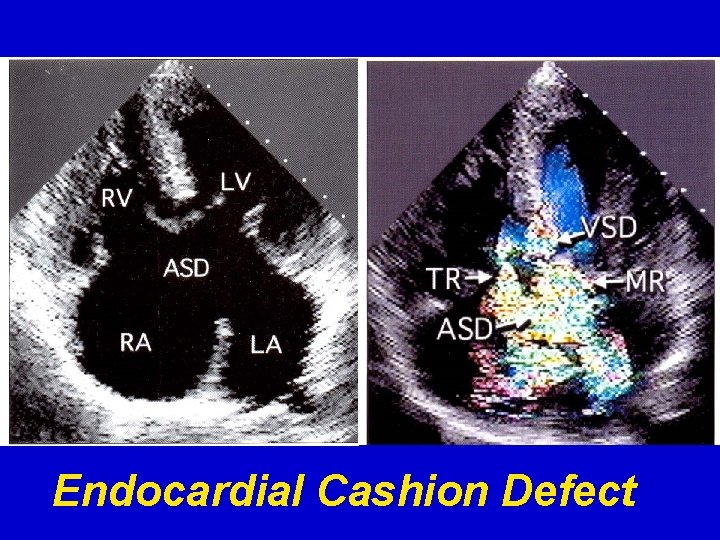 RV
LV
ASD
RA
LA

VSD
TR
MR
ASD

Endocardial Cashion Defect